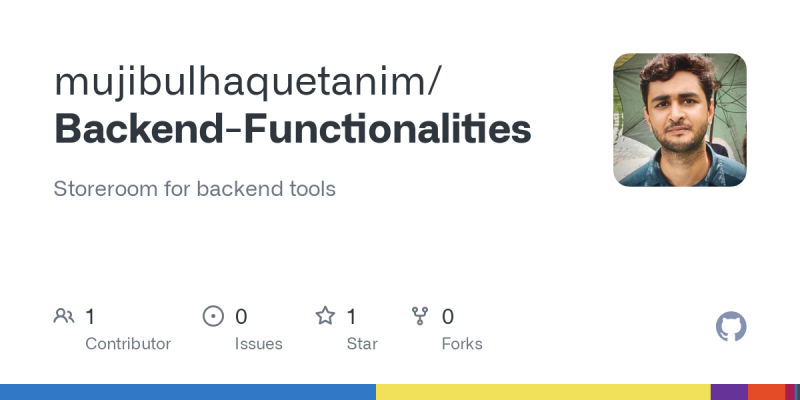 mujibulhaquetanim/
Backend-Functionalities

Storeroom for backend tools

1 Contributor
0 Issues
1 Star
0 Forks